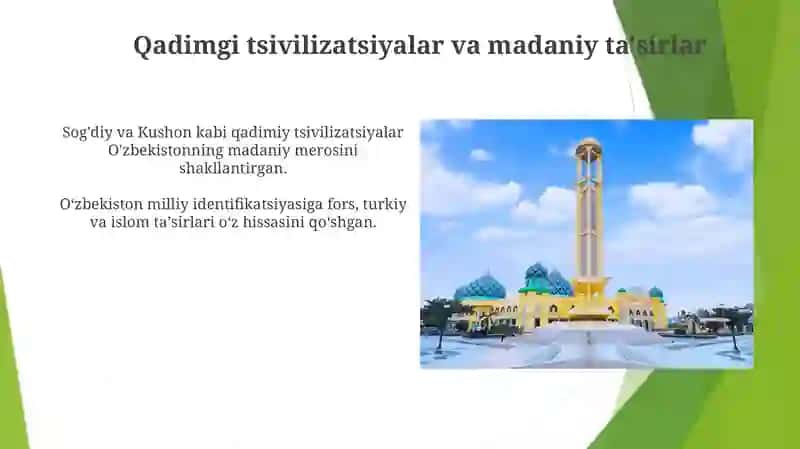 Qadimgi tsivilizatsiyalar va madaniy ta'sirlar

Sog'diy va Kushon kabi qadimiy tsivilizatsiyalar O'zbekistonning madaniy merosini shakllantirgan.

O'zbekiston milliy identifikatsiyasiga fors, turkiy va islom ta'sirlari o'z hissasini qo'shgan.